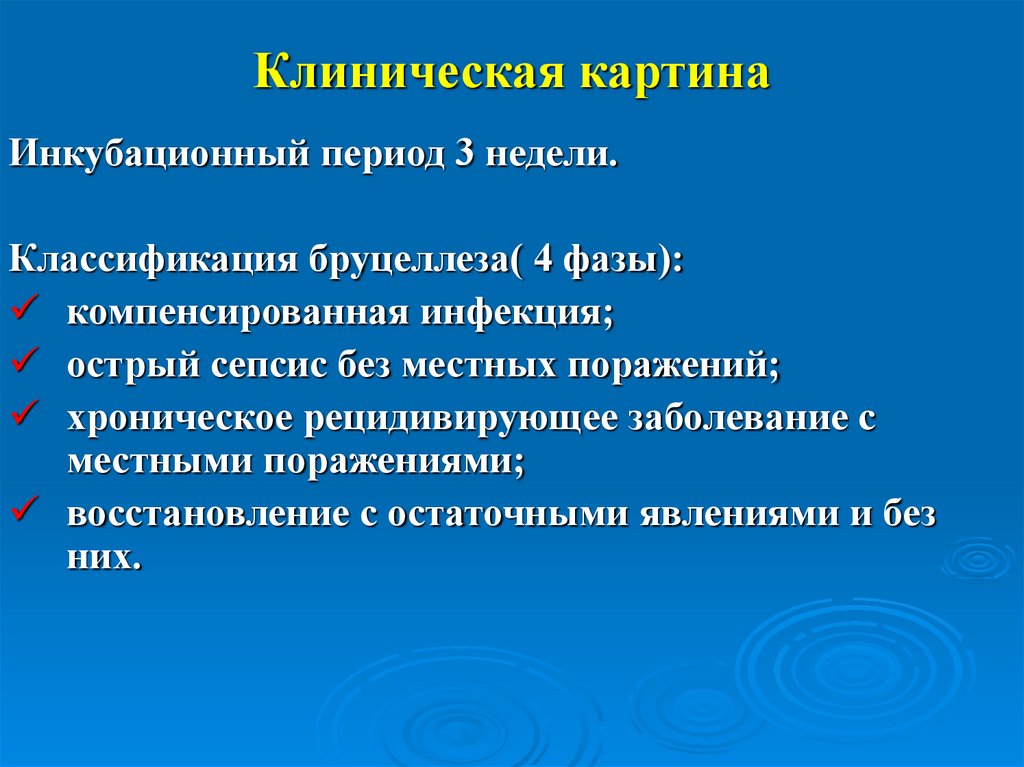 Клиническая картина

Инкубационный период 3 недели.

Классификация бруцеллеза( 4 фазы):
✓ компенсированная инфекция;
✓ острый сепсис без местных поражений;
✓ хроническое рецидивирующее заболевание с местными поражениями;
✓ восстановление с остаточными явлениями и без них.